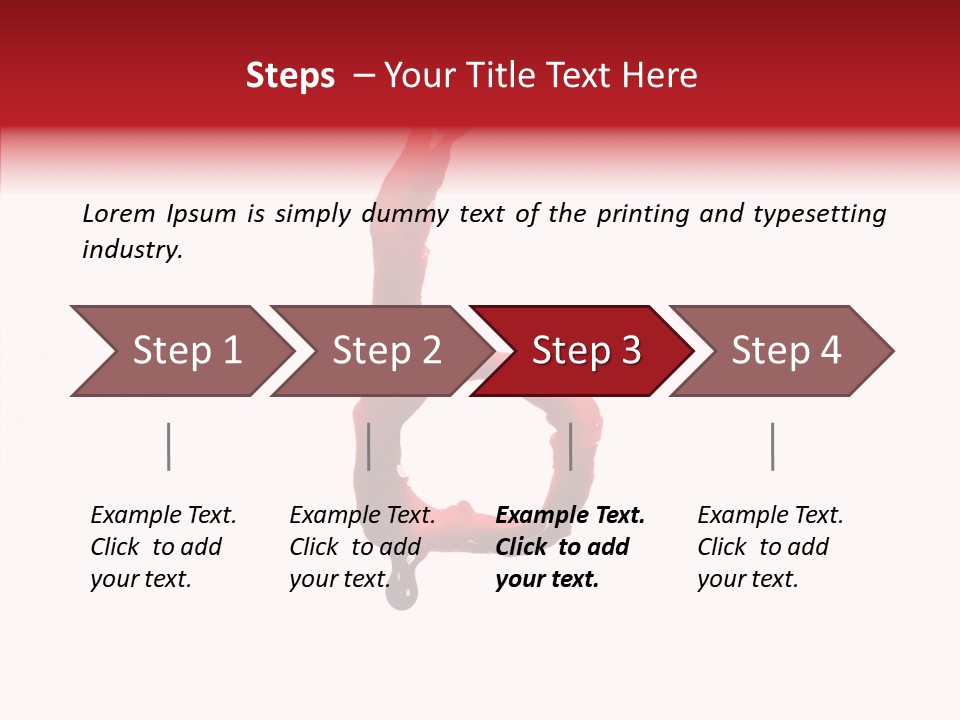 Steps – Your Title Text Here

Lorem Ipsum is simply dummy text of the printing and typesetting industry.

Step 1

Step 2

Step 3

Step 4

Example Text. Click to add your text.

Example Text. Click to add your text.

Example Text. Click to add your text.

Example Text. Click to add your text.